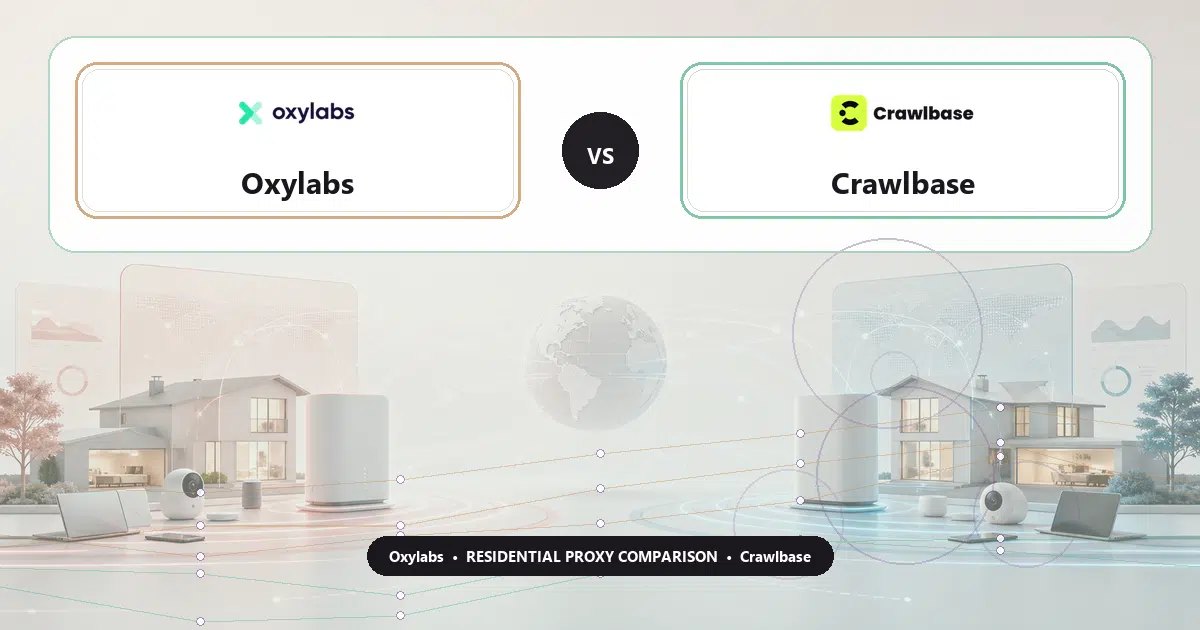 oxylabs

Oxylabs

VS

Crawlbase

Crawlbase

Oxylabs • RESIDENTIAL PROXY COMPARISON • Crawlbase